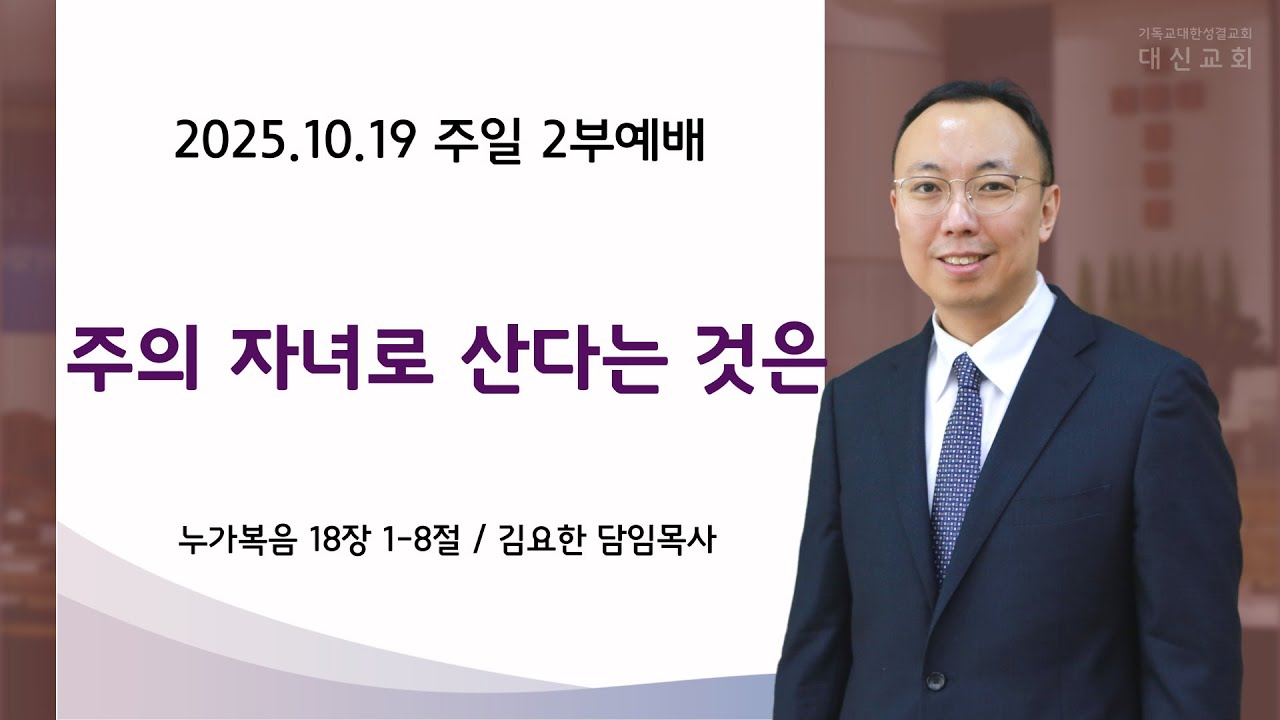 기독교대한성결교회
대신교회

2025.10.19 주일 2부예배

주의 자녀로 산다는 것은

누가복음 18장 1-8절 / 김요한 담임목사